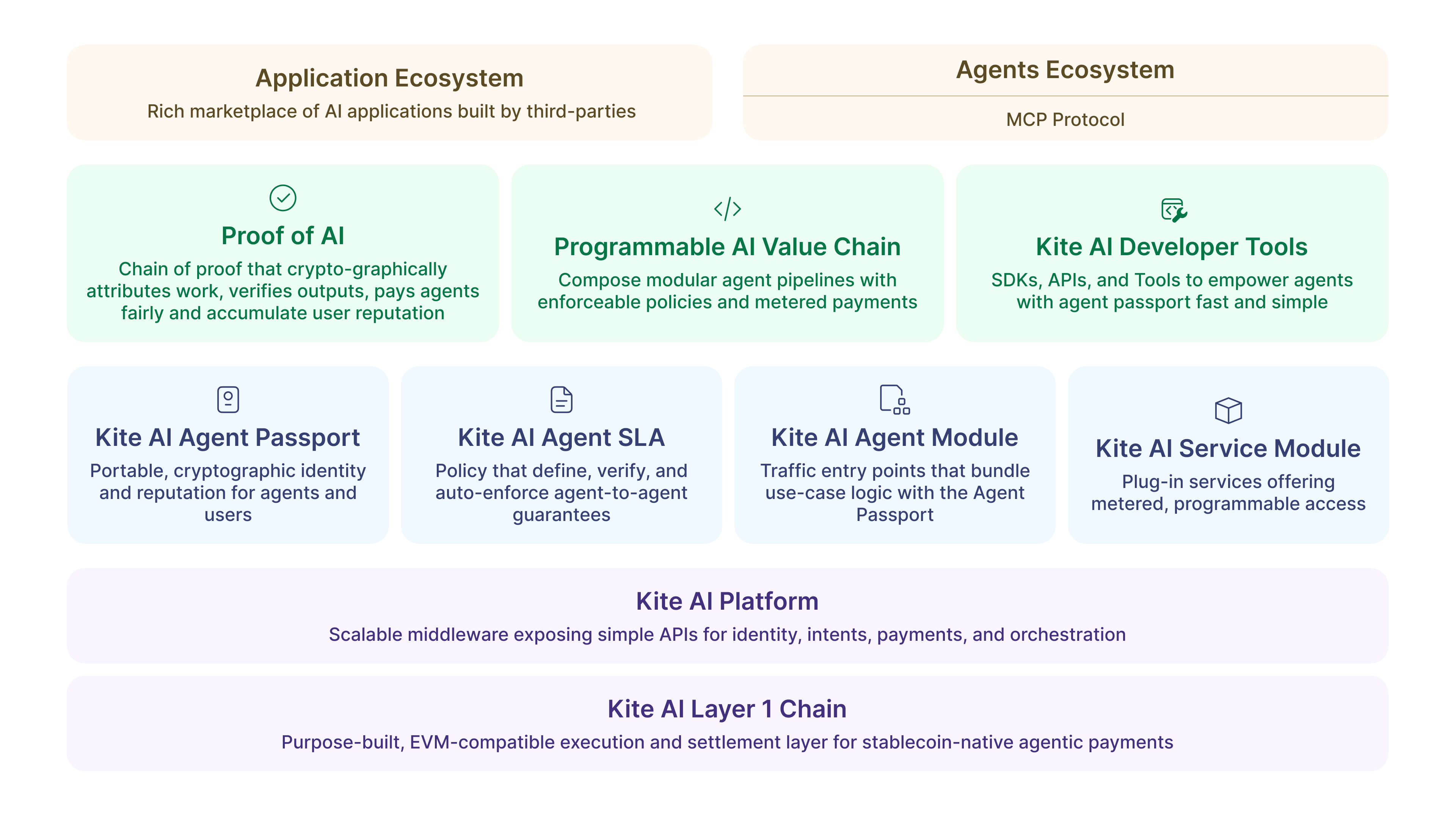 Application Ecosystem
Rich marketplace of AI applications built by third-parties

Agents Ecosystem
MCP Protocol

Proof of AI
Chain of proof that crypto-graphically attributes work, verifies outputs, pays agents fairly and accumulate user reputation

Programmable AI Value Chain
Compose modular agent pipelines with enforceable policies and metered payments

Kite AI Developer Tools
SDKs, APIs, and Tools to empower agents with agent passport fast and simple

Kite AI Agent Passport
Portable, cryptographic identity and reputation for agents and users

Kite AI Agent SLA
Policy that define, verify, and auto-enforce agent-to-agent guarantees

Kite AI Agent Module
Traffic entry points that bundle use-case logic with the Agent Passport

Kite AI Service Module
Plug-in services offering metered, programmable access

Kite AI Platform
Scalable middleware exposing simple APIs for identity, intents, payments, and orchestration

Kite AI Layer 1 Chain
Purpose-built, EVM-compatible execution and settlement layer for stablecoin-native agentic payments